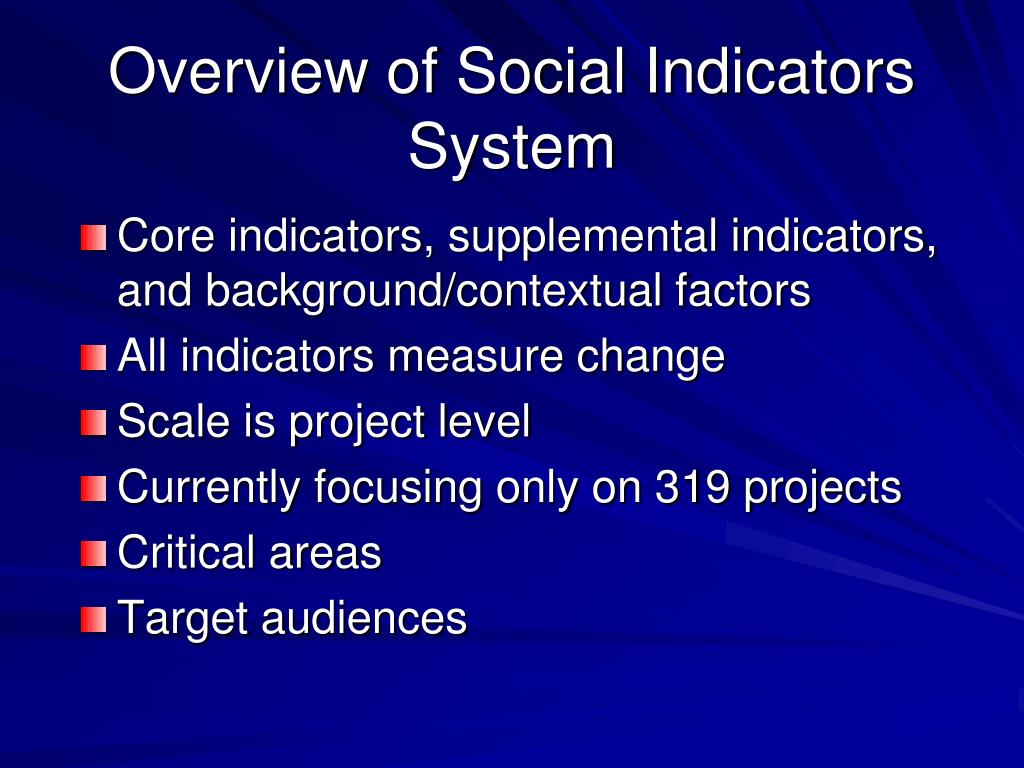 Overview of Social Indicators System

Core indicators, supplemental indicators, and background/contextual factors

All indicators measure change

Scale is project level

Currently focusing only on 319 projects

Critical areas

Target audiences